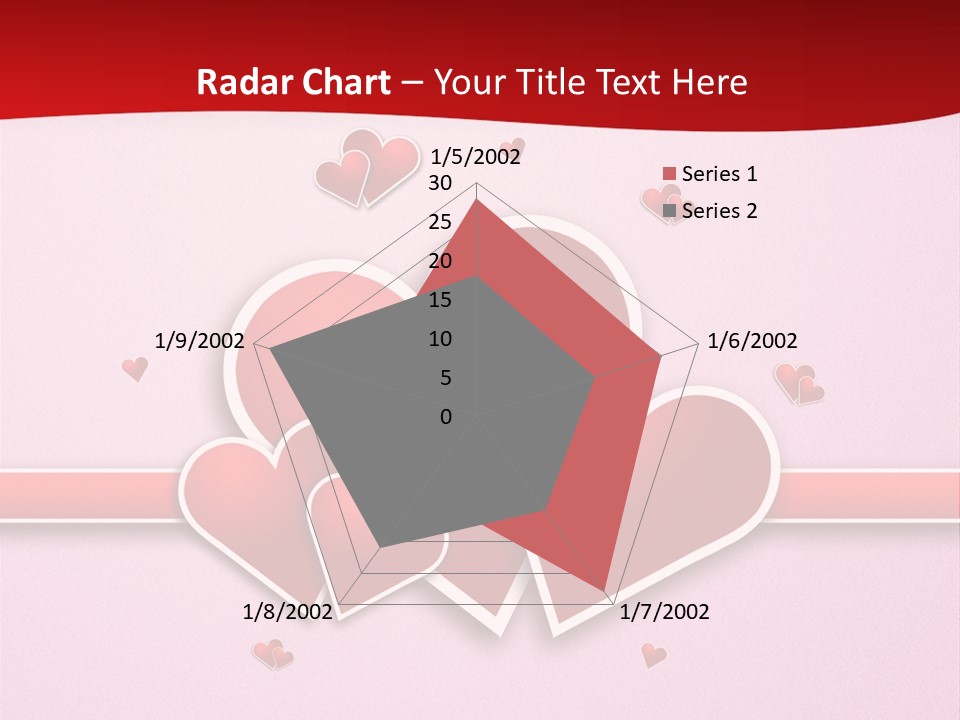 Radar Chart – Your Title Text Here

1/5/2002
30
25
20
15
10
5
0
1/6/2002
1/7/2002
1/8/2002
1/9/2002

Series 1
Series 2